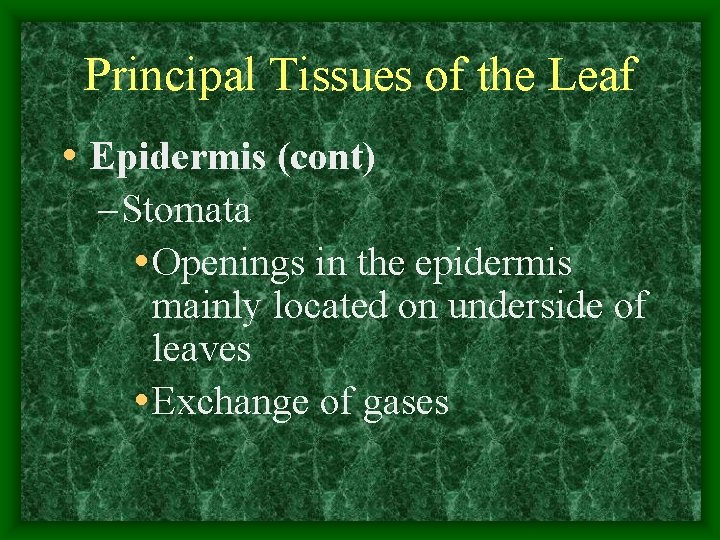 Principal Tissues of the Leaf

• Epidermis (cont)

– Stomata

• Openings in the epidermis mainly located on underside of leaves

• Exchange of gases